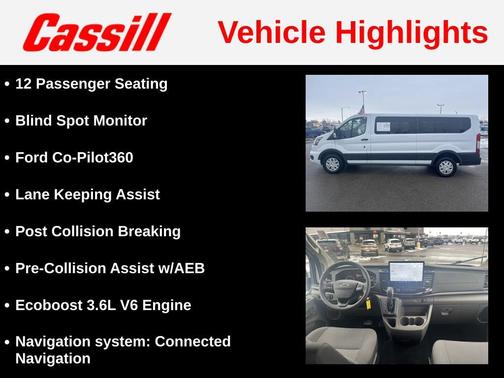 Cassill

Vehicle Highlights

• 12 Passenger Seating

• Blind Spot Monitor

• Ford Co-Pilot360

• Lane Keeping Assist

• Post Collision Breaking

• Pre-Collision Assist w/AEB

• Ecoboost 3.6L V6 Engine

• Navigation system: Connected Navigation